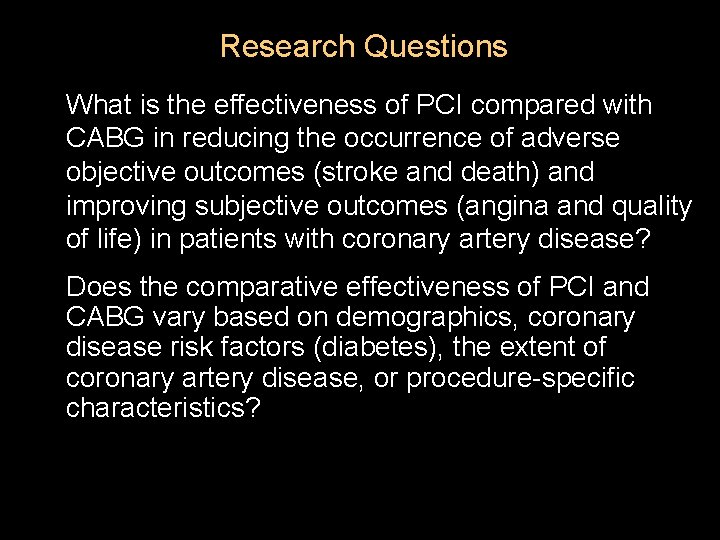 Research Questions

What is the effectiveness of PCI compared with CABG in reducing the occurrence of adverse objective outcomes (stroke and death) and improving subjective outcomes (angina and quality of life) in patients with coronary artery disease?

Does the comparative effectiveness of PCI and CABG vary based on demographics, coronary disease risk factors (diabetes), the extent of coronary artery disease, or procedure-specific characteristics?